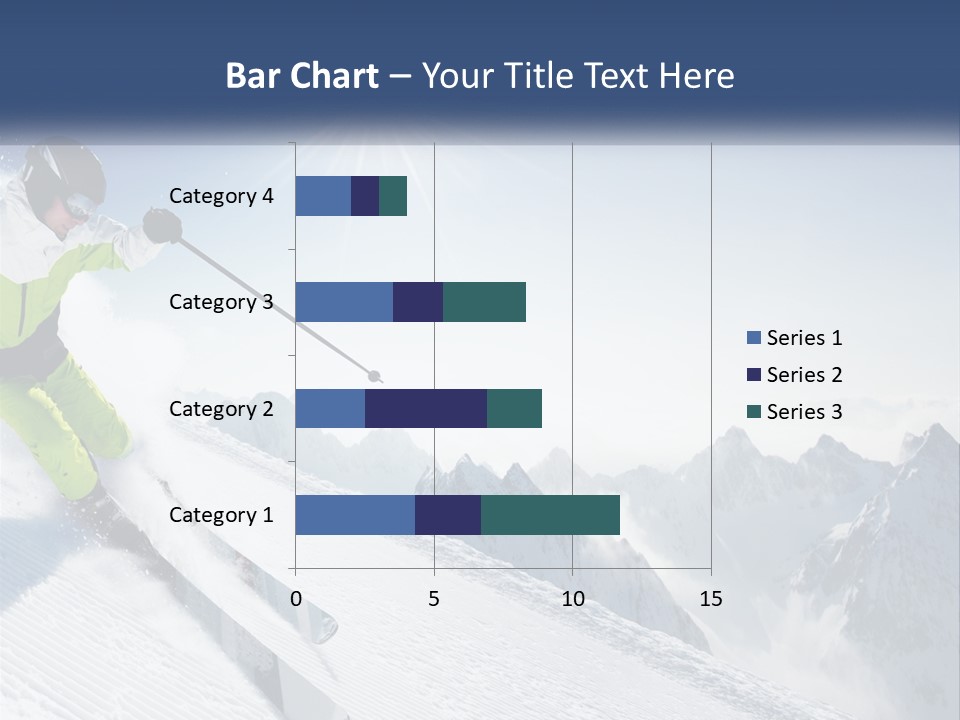 Bar Chart – Your Title Text Here

Category 4
Category 3
Category 2
Category 1

0
5
10
15

Series 1
Series 2
Series 3